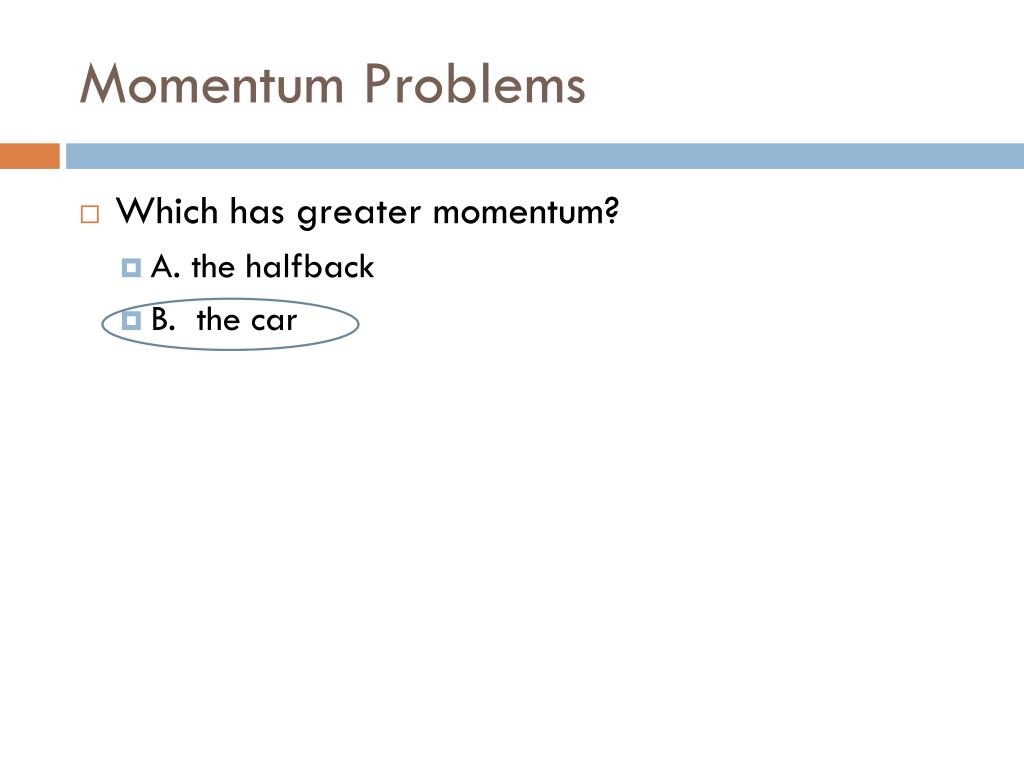 Momentum Problems

Which has greater momentum?

A. the halfback

B. the car